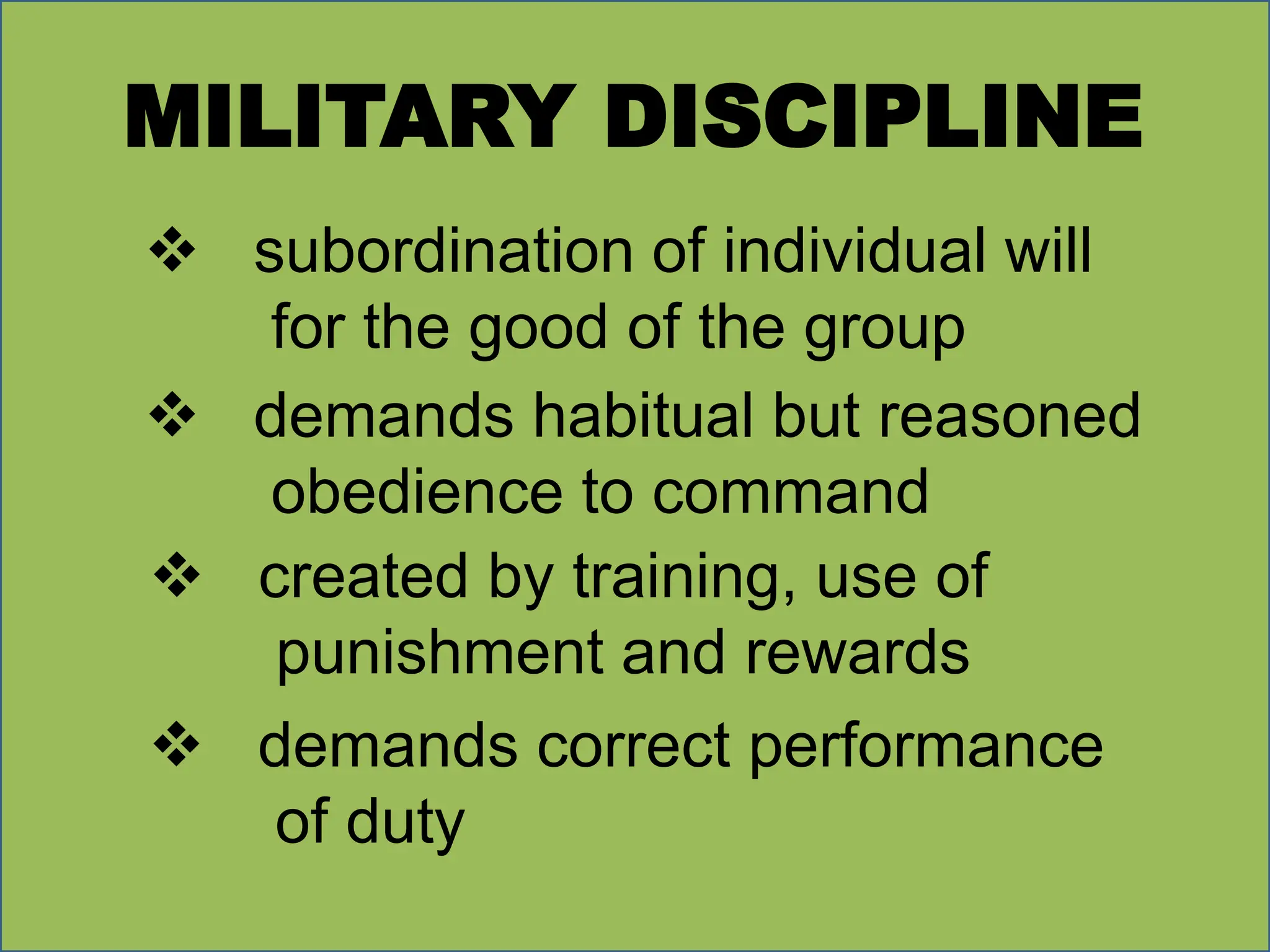 MILITARY DISCIPLINE

❖ subordination of individual will for the good of the group

❖ demands habitual but reasoned obedience to command

❖ created by training, use of punishment and rewards

❖ demands correct performance of duty